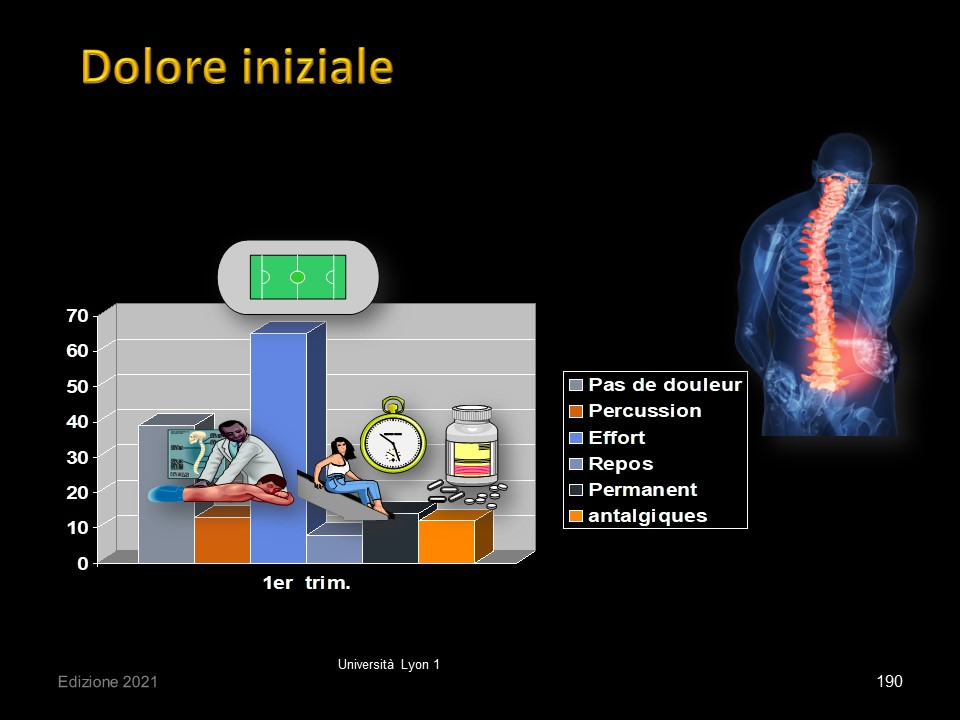 Dolore iniziale

70
60
50
40
30
20
10
0

1er trim.

Pas de douleur
Percussion
Effort
Repos
Permanent
antalgiques

Edizione 2021

Università Lyon 1

190